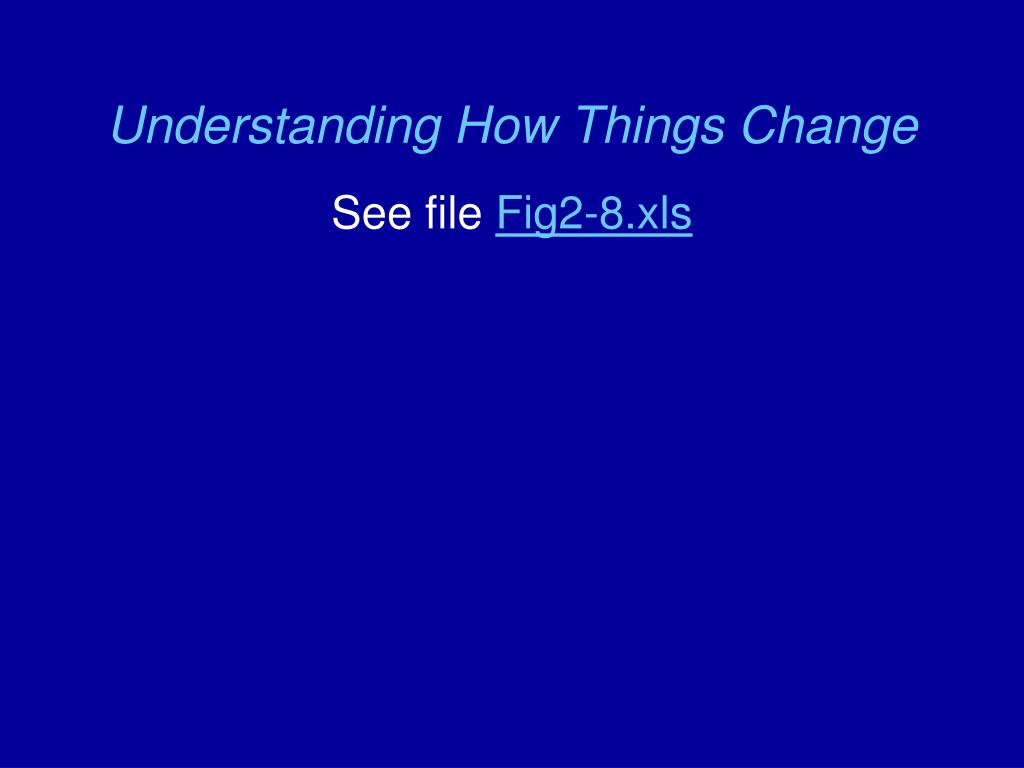 Understanding How Things Change

See file Fig2-8.xls